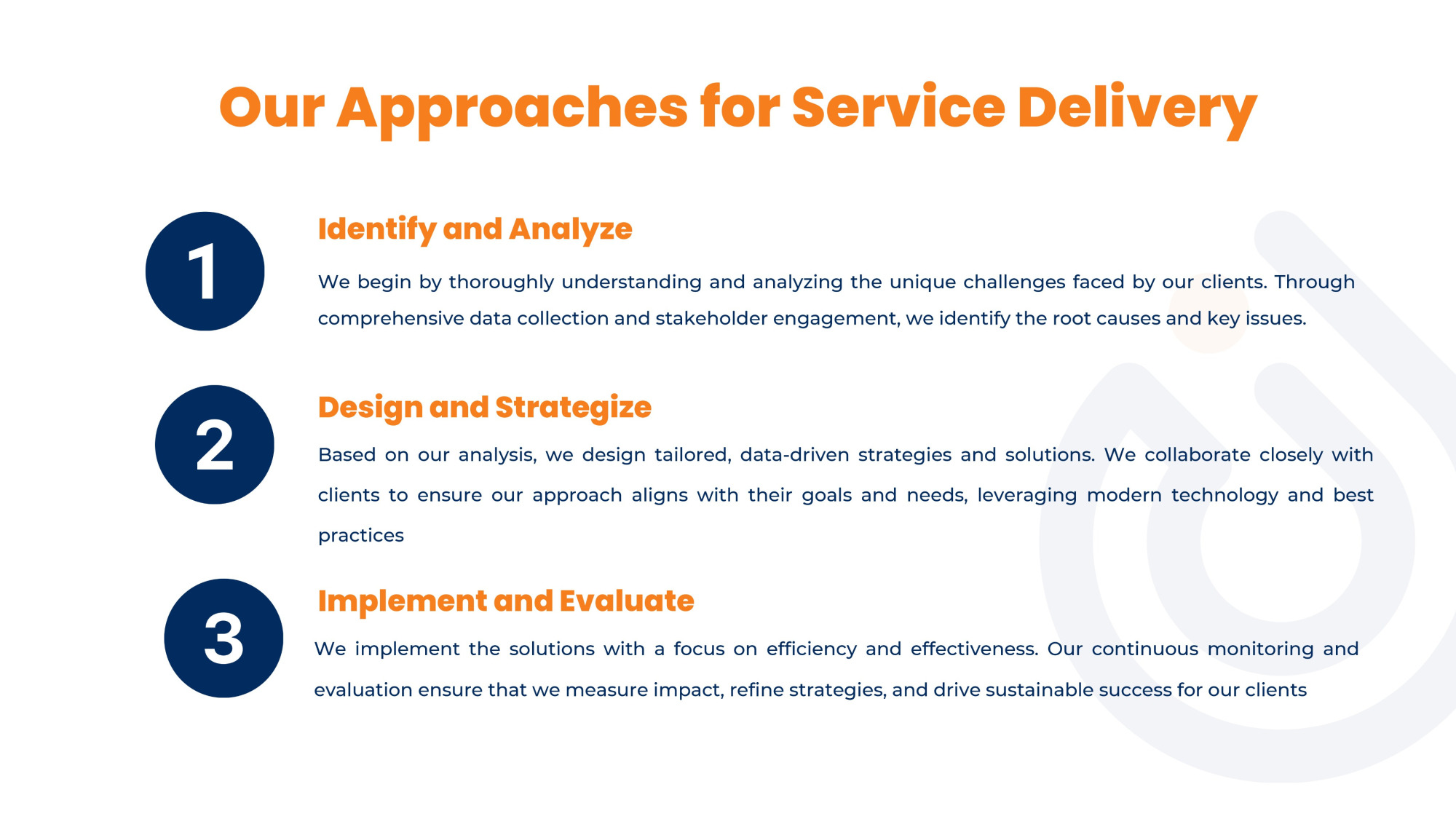 Our Approaches for Service Delivery

1

Identify and Analyze

We begin by thoroughly understanding and analyzing the unique challenges faced by our clients. Through comprehensive data collection and stakeholder engagement, we identify the root causes and key issues.

2

Design and Strategize

Based on our analysis, we design tailored, data-driven strategies and solutions. We collaborate closely with clients to ensure our approach aligns with their goals and needs, leveraging modern technology and best practices

3

Implement and Evaluate

We implement the solutions with a focus on efficiency and effectiveness. Our continuous monitoring and evaluation ensure that we measure impact, refine strategies, and drive sustainable success for our clients